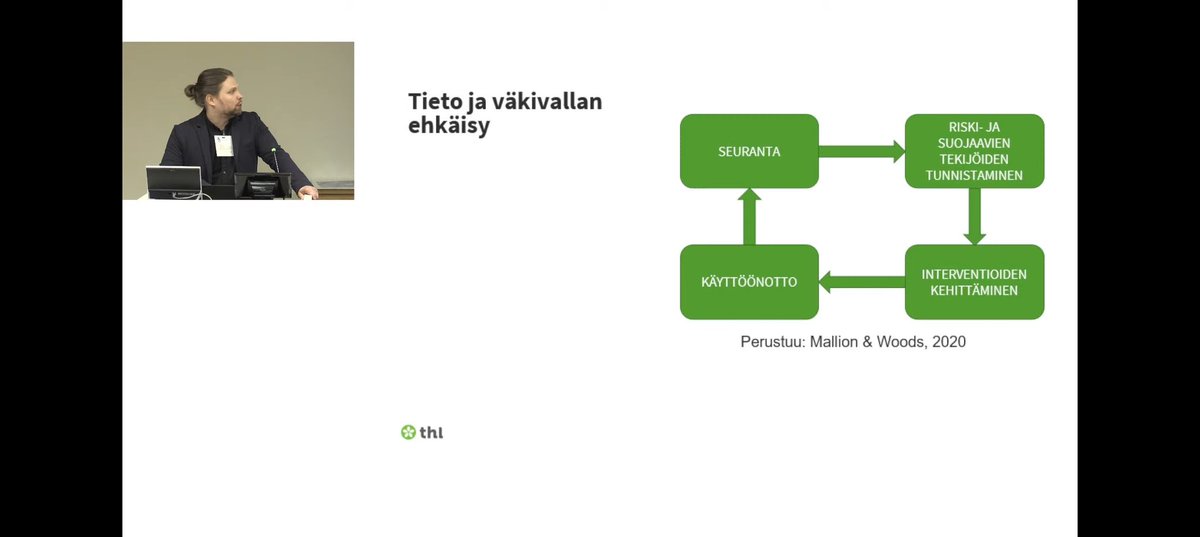 Tieto ja väkivallan ehkäisy

SEURANTA

RISKI- JA SUOJAAVIEN TEKIJÖIDEN TUNNISTAMINEN

INTERVENTIOIDEN KEHITTÄMINEN

KÄYTTÖÖNOTTO

Perustuu: Mallion & Woods, 2020

thl